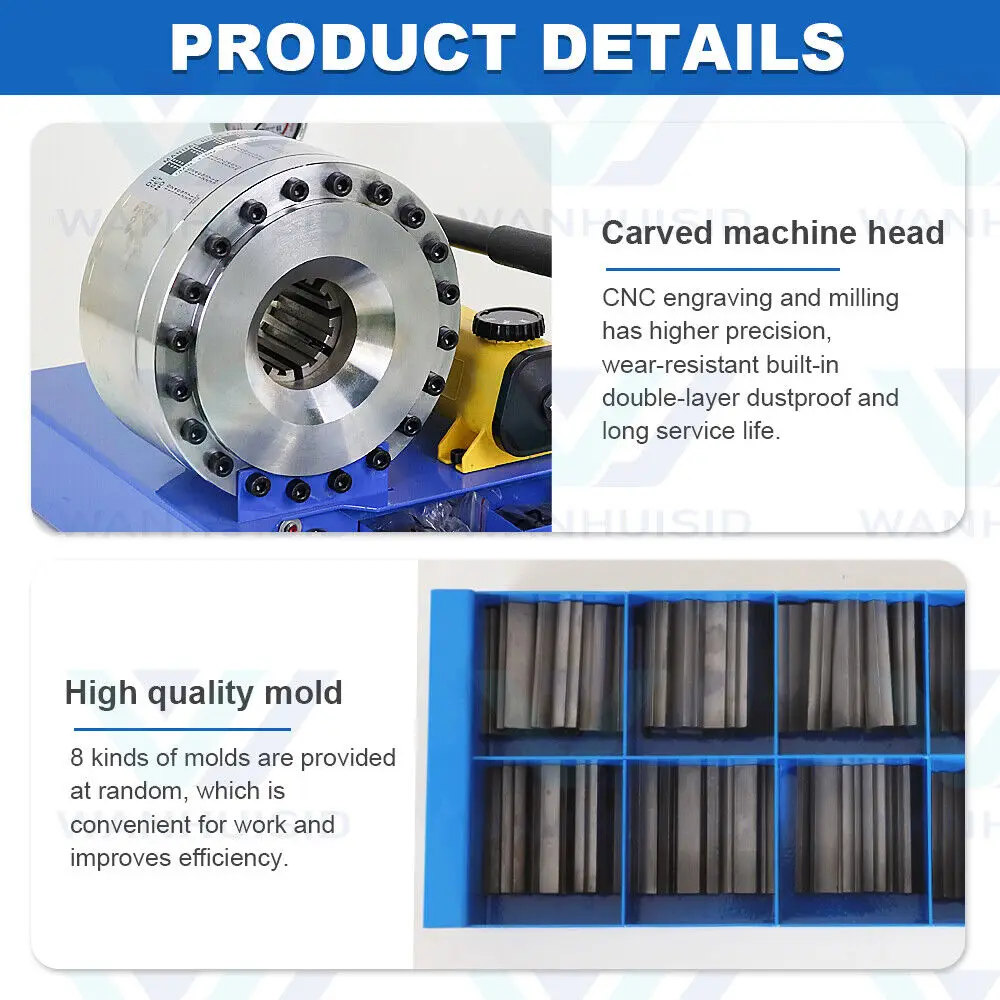 PRODUCT DETAILS

WANHUISID

Carved machine head

CNC engraving and milling has higher precision, wear-resistant built-in double-layer dustproof and long service life.

High quality mold

8 kinds of molds are provided at random, which is convenient for work and improves efficiency.